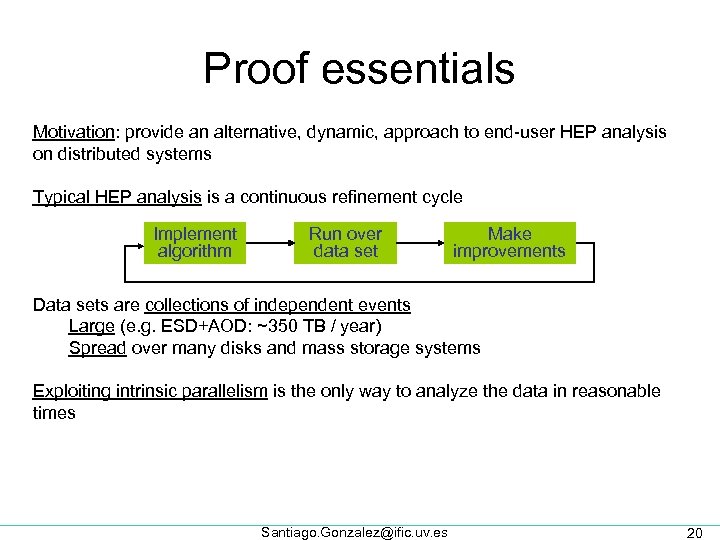 Proof essentials

Motivation: provide an alternative, dynamic, approach to end-user HEP analysis on distributed systems

Typical HEP analysis is a continuous refinement cycle

Implement algorithm

Run over data set

Make improvements

Data sets are collections of independent events
Large (e.g. ESD+AOD: ~350 TB / year)
Spread over many disks and mass storage systems

Exploiting intrinsic parallelism is the only way to analyze the data in reasonable times

Santiago.Gonzalez@ific.uv.es

20